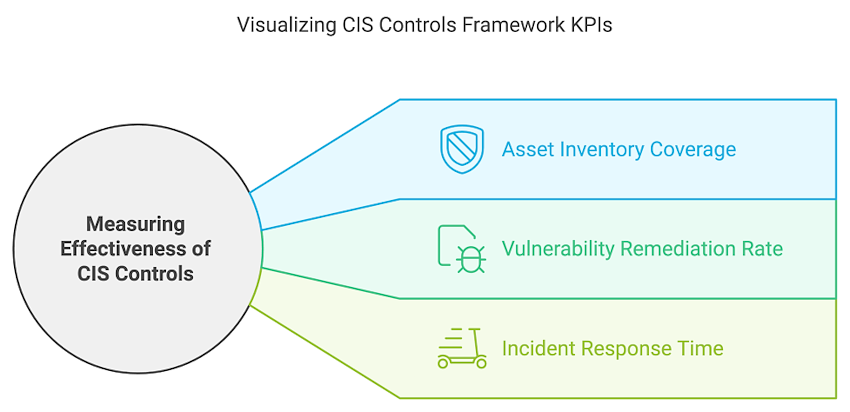 Visualizing CIS Controls Framework KPIs

Measuring Effectiveness of CIS Controls

Asset Inventory Coverage

Vulnerability Remediation Rate

Incident Response Time